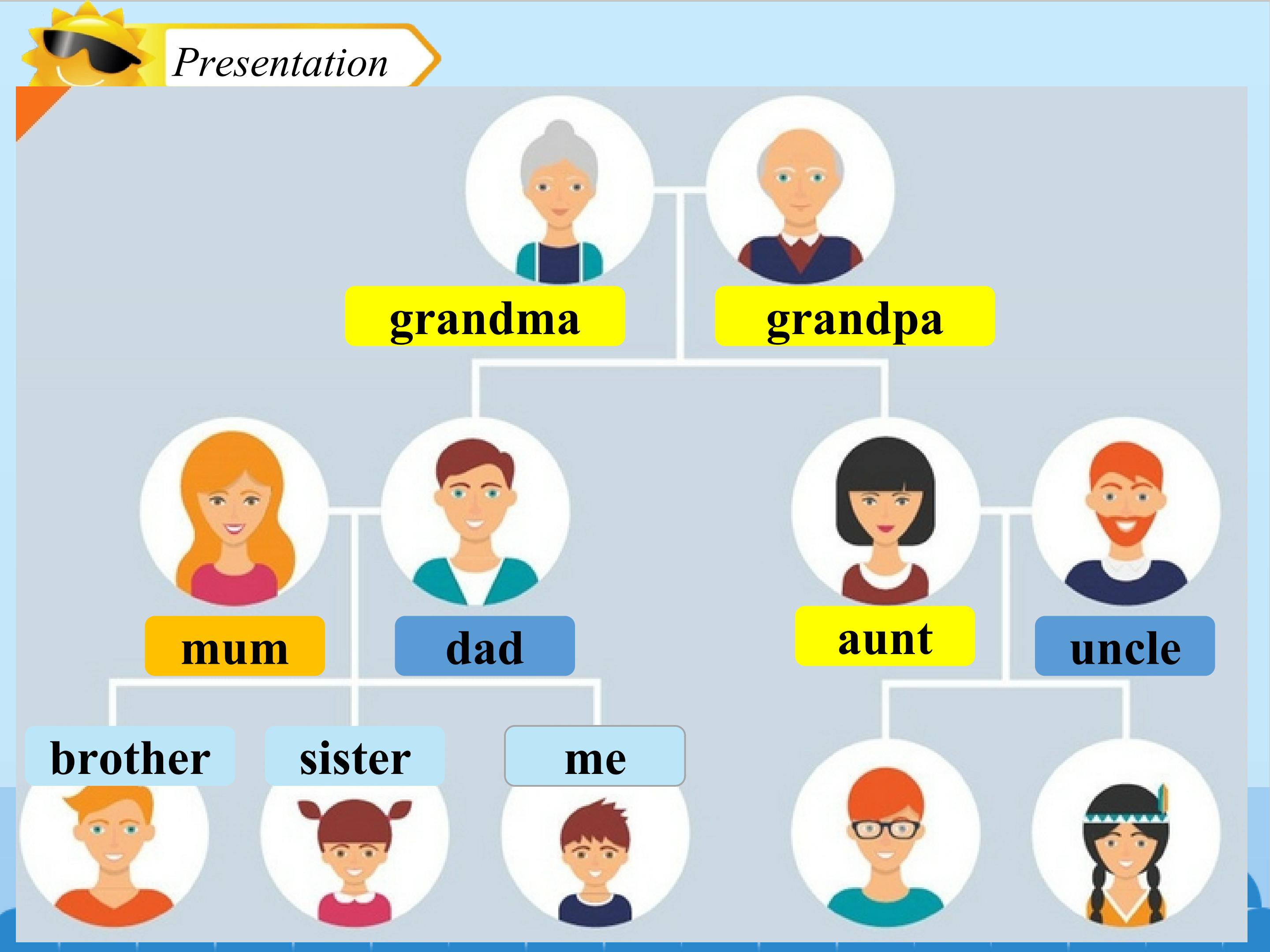 Presentation

grandma

grandpa

mum

dad

aunt

uncle

brother

sister

me